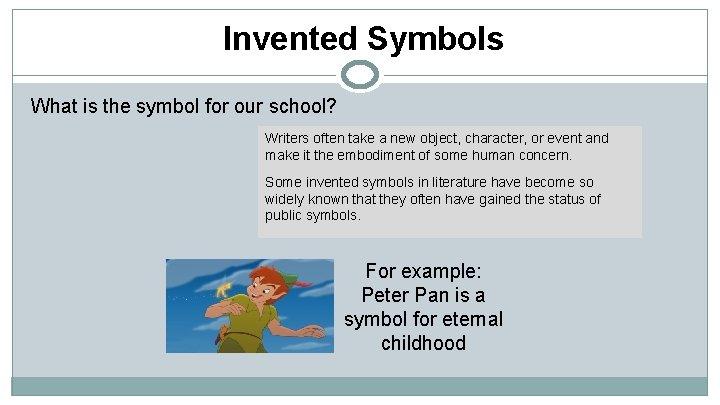 Invented Symbols

What is the symbol for our school?

Writers often take a new object, character, or event and make it the embodiment of some human concern.

Some invented symbols in literature have become so widely known that they often have gained the status of public symbols.

For example: Peter Pan is a symbol for eternal childhood